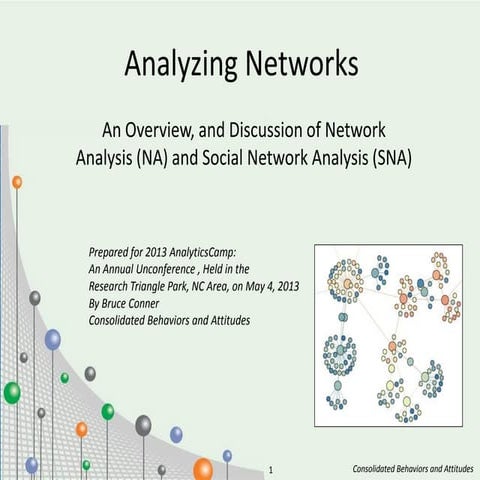 Analyzing Networks

An Overview, and Discussion of Network Analysis (NA) and Social Network Analysis (SNA)

Prepared for 2013 AnalyticsCamp:
An Annual Unconference , Held in the
Research Triangle Park, NC Area, on May 4, 2013
By Bruce Conner
Consolidated Behaviors and Attitudes

1

Consolidated Behaviors and Attitudes